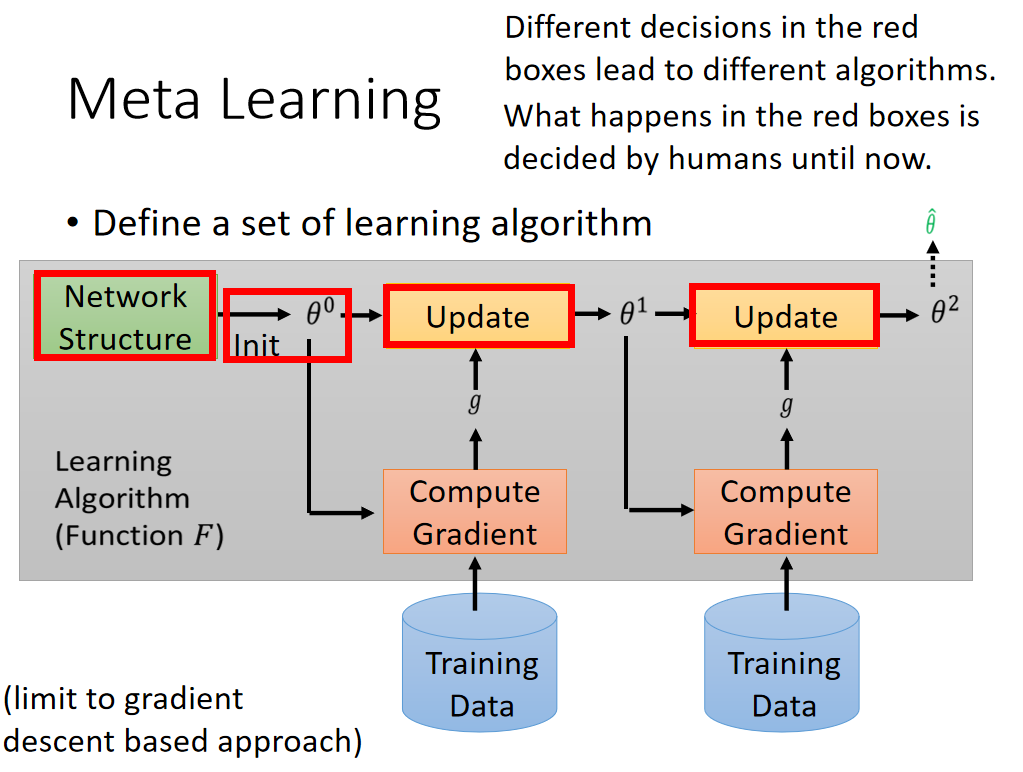 Meta Learning

Different decisions in the red boxes lead to different algorithms.
What happens in the red boxes is decided by humans until now.

• Define a set of learning algorithm

$\hat{\theta}$

Network Structure

Init

$\theta^0$

Update

$\theta^1$

Update

$\theta^2$

$g$

$g$

Learning Algorithm (Function $F$)

Compute Gradient

Compute Gradient

Training Data

Training Data

(limit to gradient descent based approach)